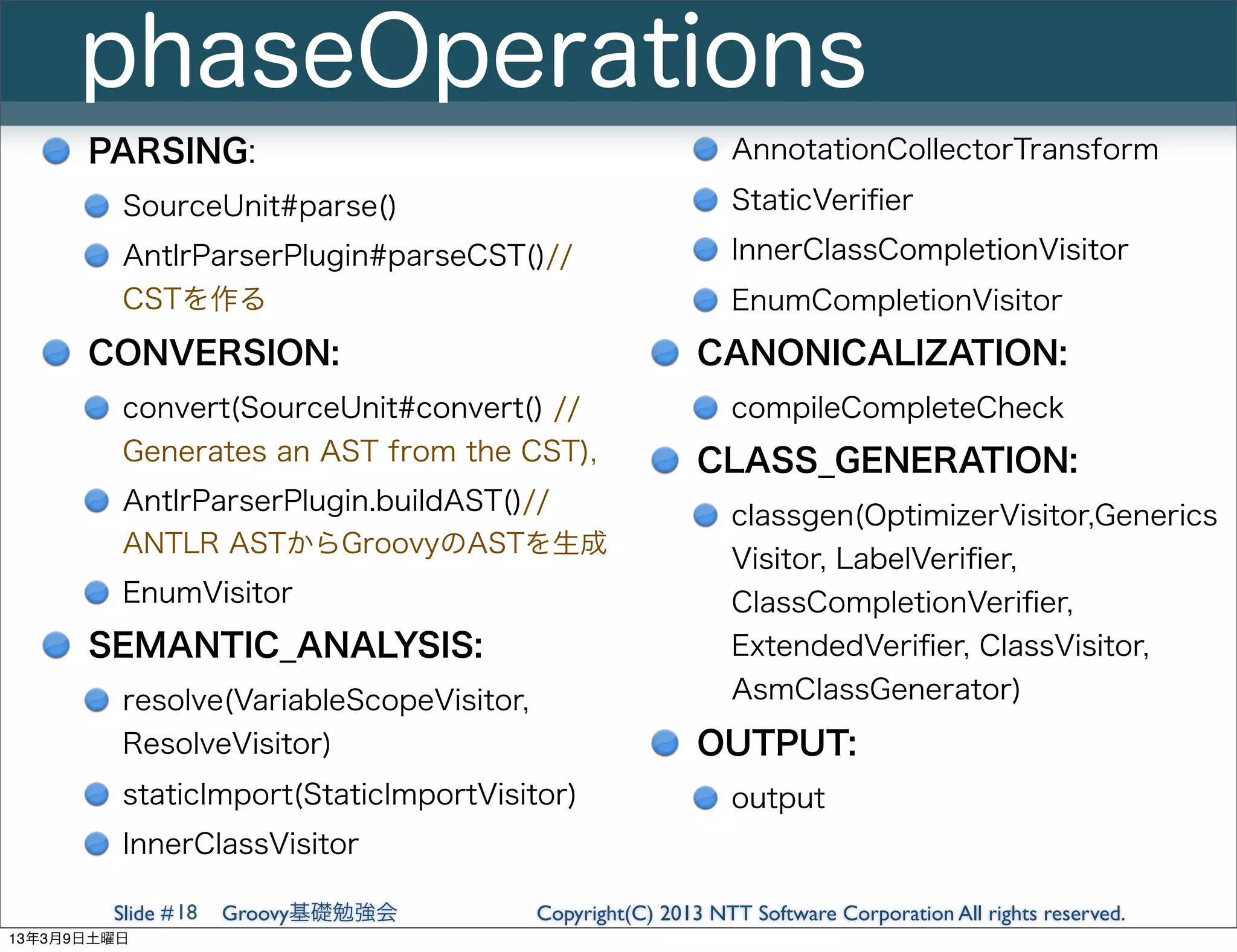 phaseOperations

PARSING:

SourceUnit#parse()

AntlrParserPlugin#parseCST()// CSTを作る

CONVERSION:

convert(SourceUnit#convert() // Generates an AST from the CST),

AntlrParserPlugin.buildAST()// ANTLR ASTからGroovyのASTを生成

EnumVisitor

SEMANTIC_ANALYSIS:

resolve(VariableScopeVisitor, ResolveVisitor)

staticImport(StaticImportVisitor)

InnerClassVisitor

AnnotationCollectorTransform

StaticVerifier

InnerClassCompletionVisitor

EnumCompletionVisitor

CANONICALIZATION:

compileCompleteCheck

CLASS_GENERATION:

classgen(OptimizerVisitor,GenericsVisitor, LabelVerifier, ClassCompletionVerifier, ExtendedVerifier, ClassVisitor, AsmClassGenerator)

OUTPUT:

output

Slide #18 Groovy基礎勉強会 Copyright(C) 2013 NTT Software Corporation All rights reserved.

13年3月9日土曜日